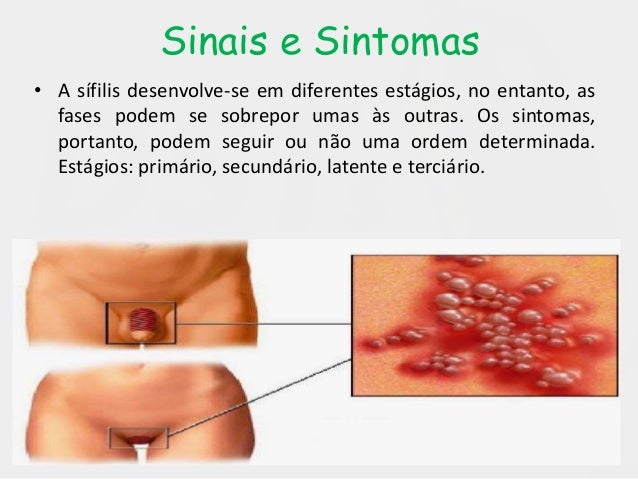 Sinais e Sintomas

• A sífilis desenvolve-se em diferentes estágios, no entanto, as fases podem se sobrepor umas às outras. Os sintomas, portanto, podem seguir ou não uma ordem determinada. Estágios: primário, secundário, latente e terciário.